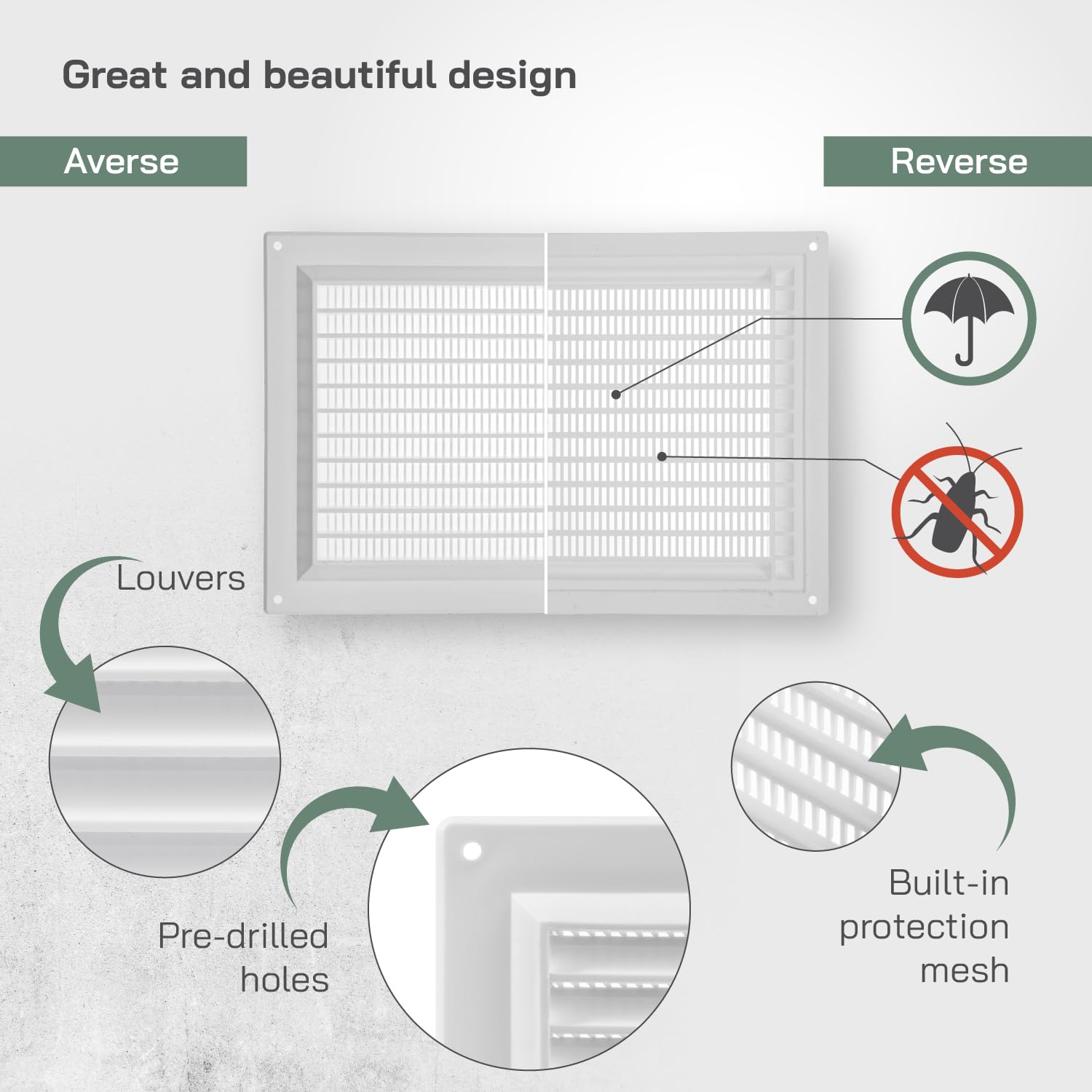 Great and beautiful design

Averse

Reverse

Louvers

Pre-drilled holes

Built-in protection mesh